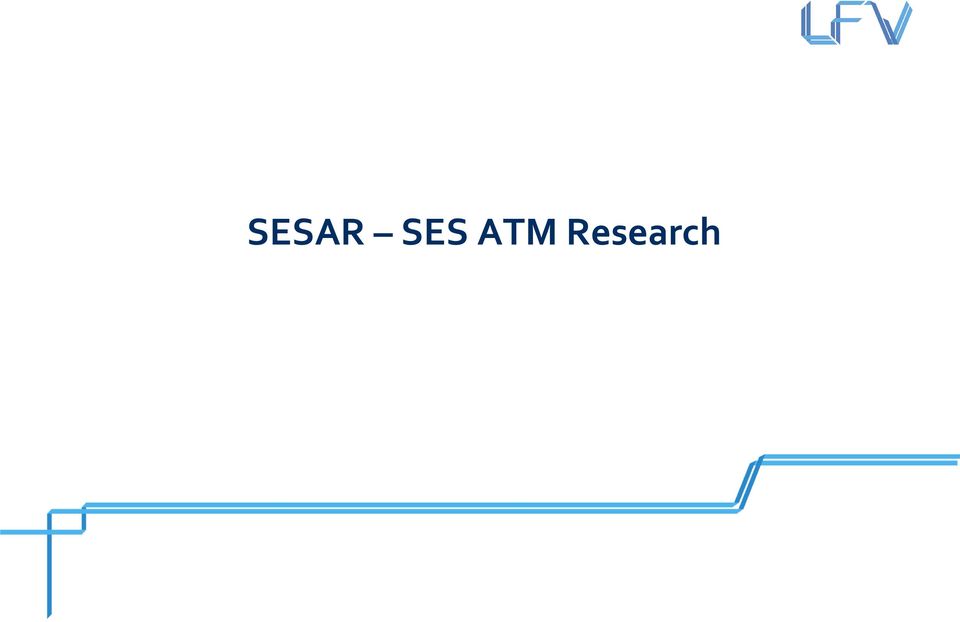 LFV

SESAR – SES ATM Research